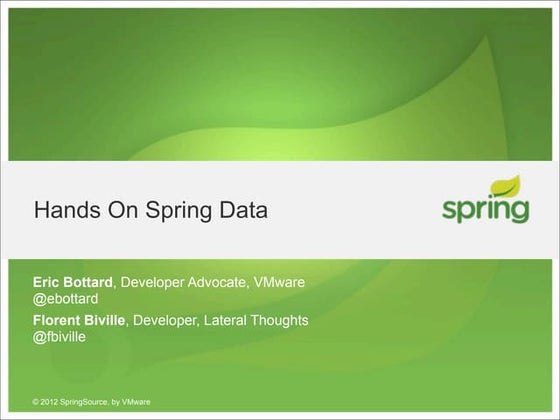 Hands On Spring Data

spring

Eric Bottard, Developer Advocate, VMware
@ebottard

Florent Biville, Developer, Lateral Thoughts
@fbiville

© 2012 SpringSource, by VMware